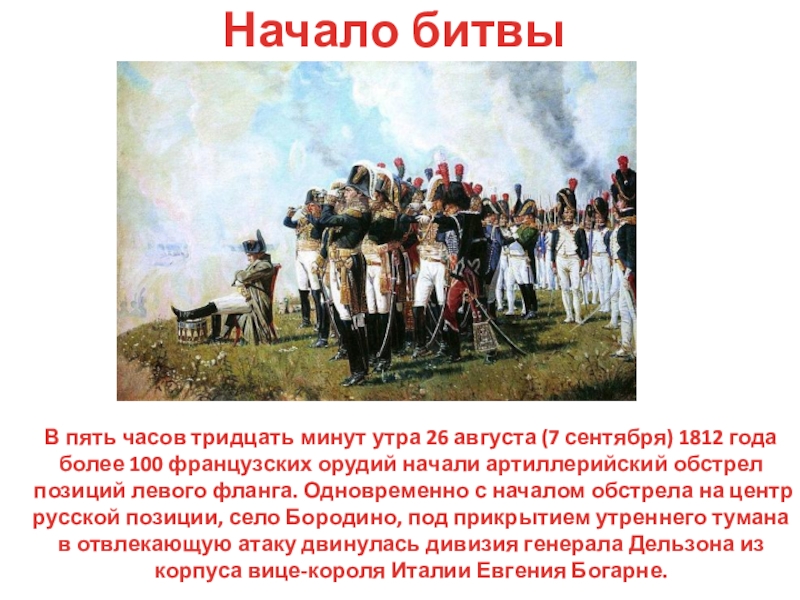 Начало битвы

В пять часов тридцать минут утра 26 августа (7 сентября) 1812 года более 100 французских орудий начали артиллерийский обстрел позиций левого фланга. Одновременно с началом обстрела на центр русской позиции, село Бородино, под прикрытием утреннего тумана в отвлекающую атаку двинулась дивизия генерала Дельзона из корпуса вице-короля Италии Евгения Богарне.